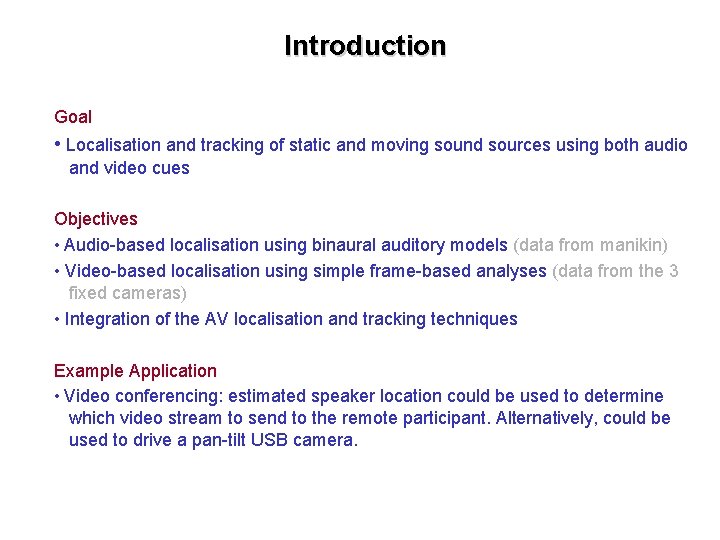 Introduction

Goal

• Localisation and tracking of static and moving sound sources using both audio and video cues

Objectives

• Audio-based localisation using binaural auditory models (data from manikin)

• Video-based localisation using simple frame-based analyses (data from the 3 fixed cameras)

• Integration of the AV localisation and tracking techniques

Example Application

• Video conferencing: estimated speaker location could be used to determine which video stream to send to the remote participant. Alternatively, could be used to drive a pan-tilt USB camera.